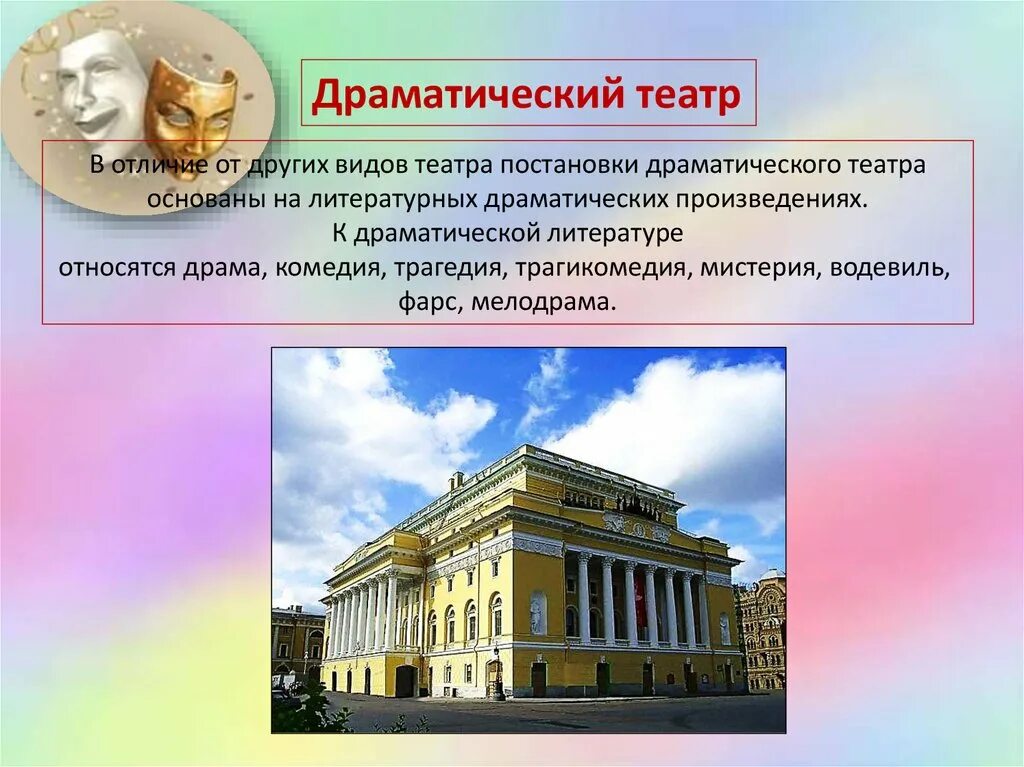 Драматический театр

В отличие от других видов театра постановки драматического театра основаны на литературных драматических произведениях. К драматической литературе относятся драма, комедия, трагедия, трагикомедия, мистерия, водевиль, фарс, мелодрама.